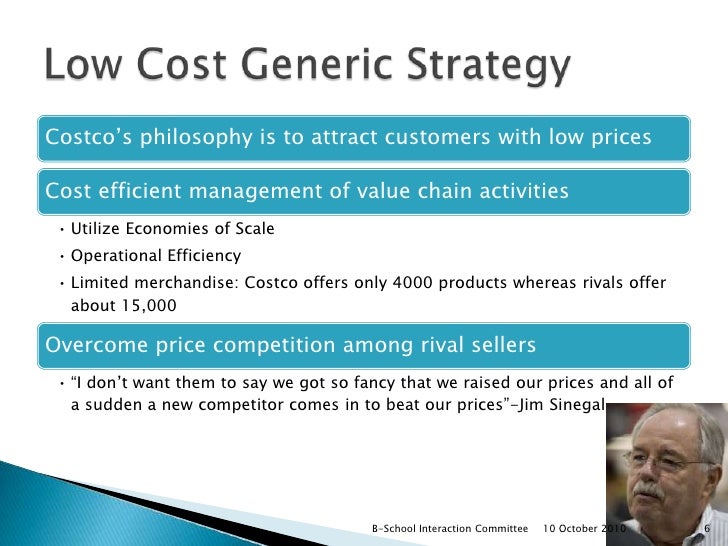 Low Cost Generic Strategy

Costco's philosophy is to attract customers with low prices

Cost efficient management of value chain activities

• Utilize Economies of Scale
• Operational Efficiency
• Limited merchandise: Costco offers only 4000 products whereas rivals offer about 15,000

Overcome price competition among rival sellers

• "I don't want them to say we got so fancy that we raised our prices and all of a sudden a new competitor comes in to beat our prices"–Jim Sinegal

B-School Interaction Committee 10 October 2010 6